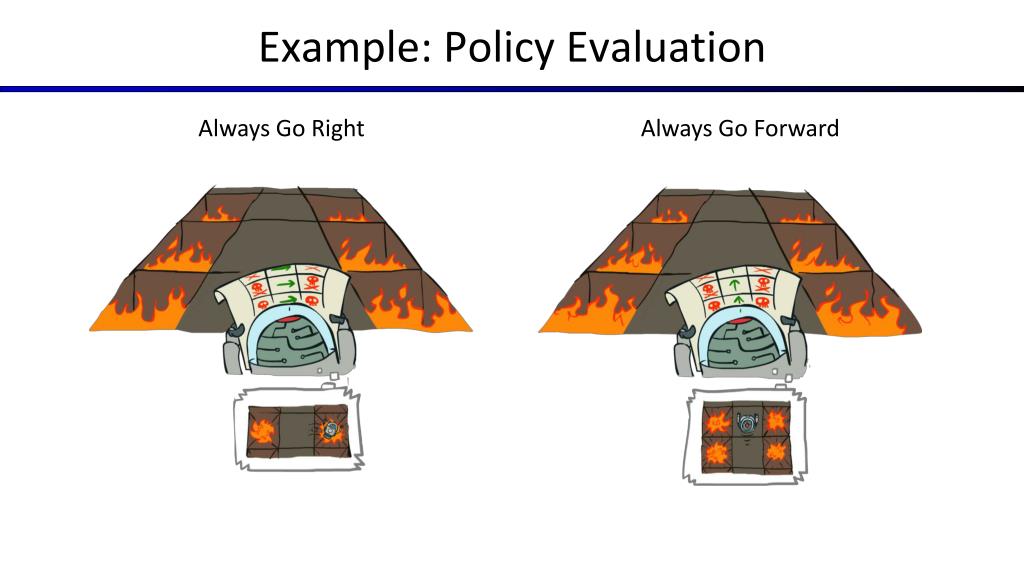 Example: Policy Evaluation

Always Go Right

Always Go Forward